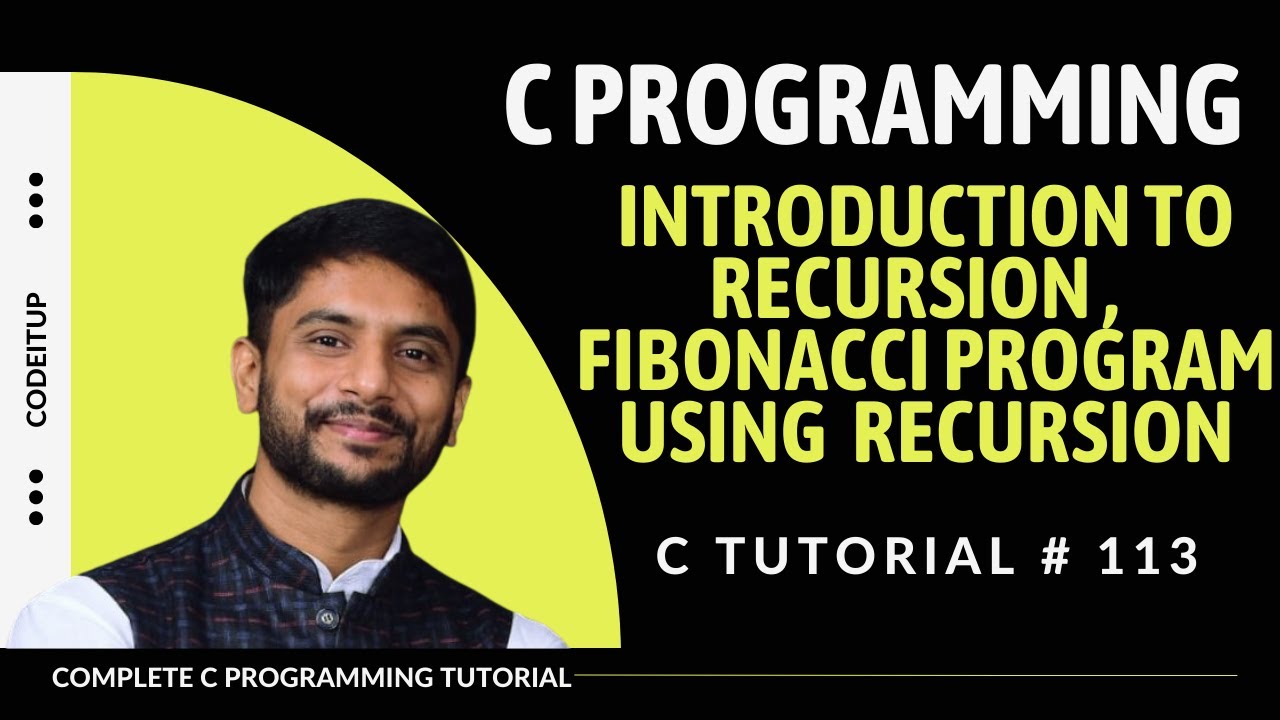 CODEITUP

C PROGRAMMING

INTRODUCTION TO RECURSION , FIBONACCI PROGRAM USING RECURSION

C TUTORIAL # 113

COMPLETE C PROGRAMMING TUTORIAL